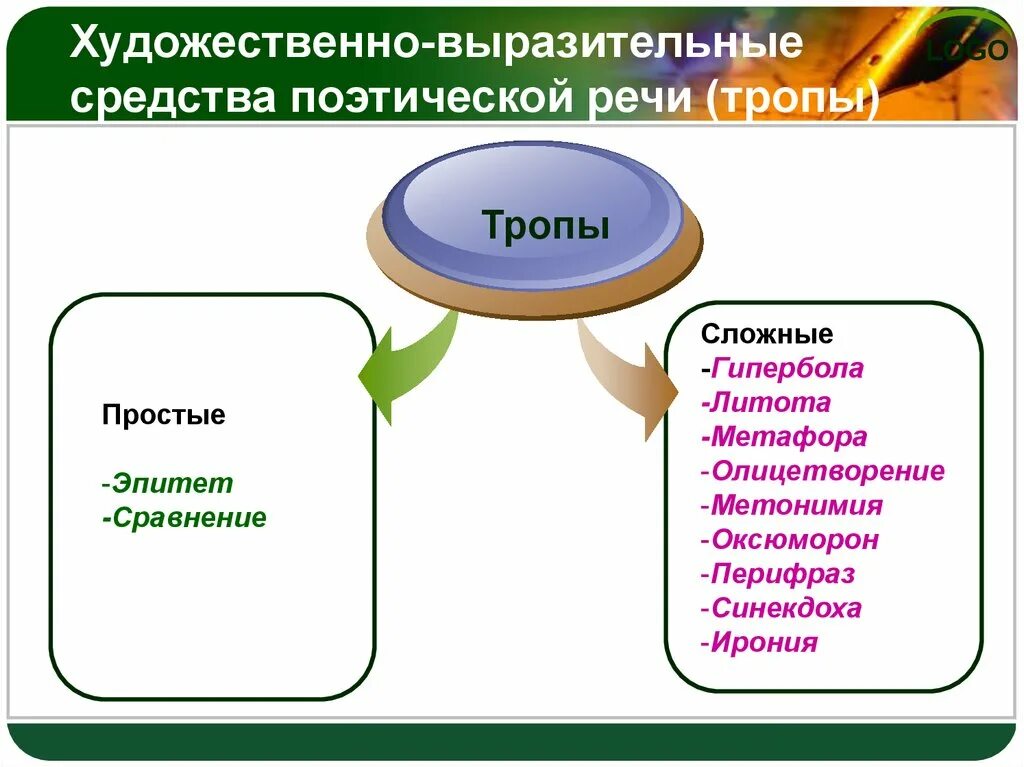 Художественно-выразительные средства поэтической речи (тропы)

LOGO

Тропы

Простые

-Эпитет
-Сравнение

Сложные
-Гипербола
-Литота
-Метафора
-Олицетворение
-Метонимия
-Оксюморон
-Перифраз
-Синекдоха
-Ирония